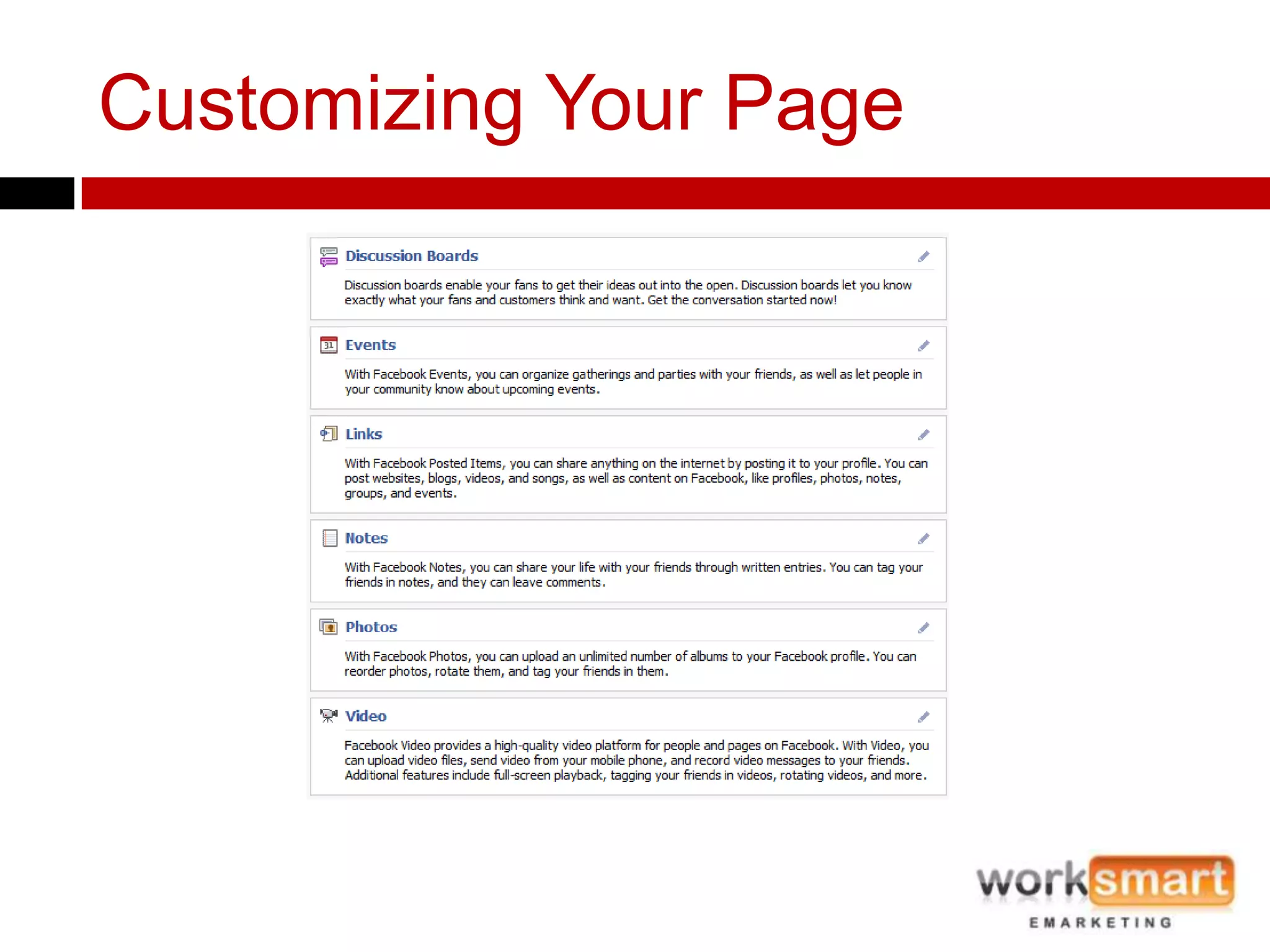 Customizing Your Page

Discussion Boards

Discussion boards enable your fans to get their ideas out into the open. Discussion boards let you know exactly what your fans and customers think and want. Get the conversation started now!

31 Events

With Facebook Events, you can organize gatherings and parties with your friends, as well as let people in your community know about upcoming events.

Links

With Facebook Posted Items, you can share anything on the internet by posting it to your profile. You can post websites, blogs, videos, and songs, as well as content on Facebook, like profiles, photos, notes, groups, and events.

Notes

With Facebook Notes, you can share your life with your friends through written entries. You can tag your friends in notes, and they can leave comments.

Photos

With Facebook Photos, you can upload an unlimited number of albums to your Facebook profile. You can reorder photos, rotate them, and tag your friends in them.

Video

Facebook Video provides a high-quality video platform for people and pages on Facebook. With Video, you can upload video files, send video from your mobile phone, and record video messages to your friends. Additional features include full-screen playback, tagging your friends in videos, rotating videos, and more.

worksmart
EMARKETING